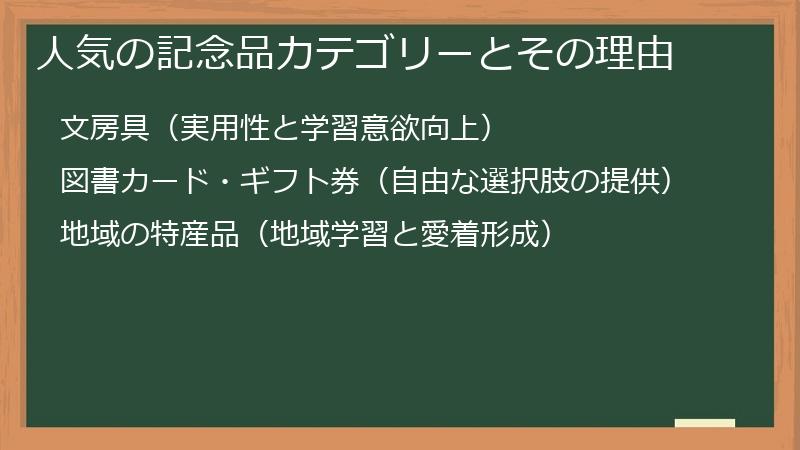 人気の記念品カテゴリーとその理由

文房具（実用性と学習意欲向上）

図書カード・ギフト券（自由な選択肢の提供）

地域の特産品（地域学習と愛着形成）